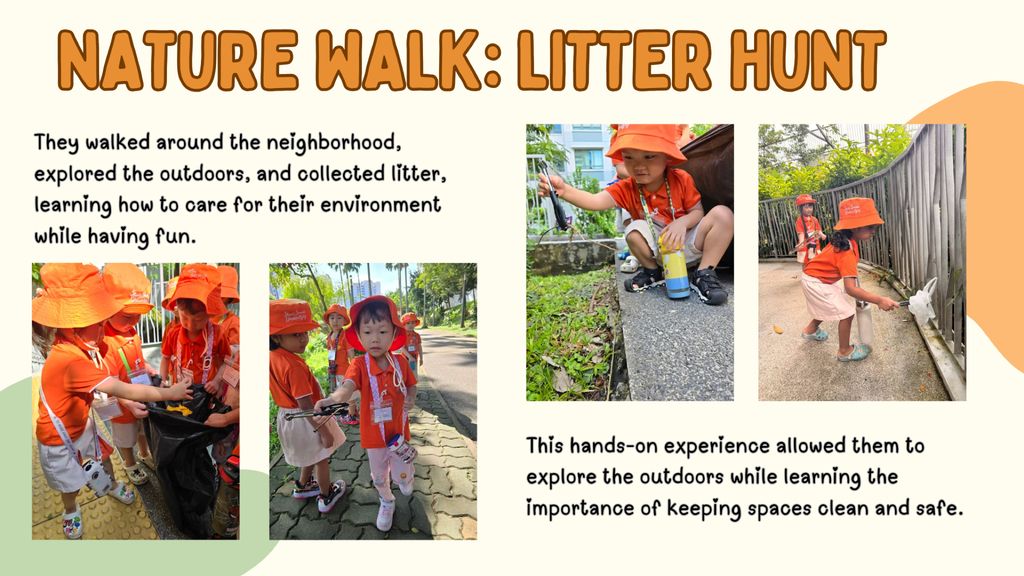 NATURE WALK: LITTER HUNT

They walked around the neighborhood, explored the outdoors, and collected litter, learning how to care for their environment while having fun.

This hands-on experience allowed them to explore the outdoors while learning the importance of keeping spaces clean and safe.